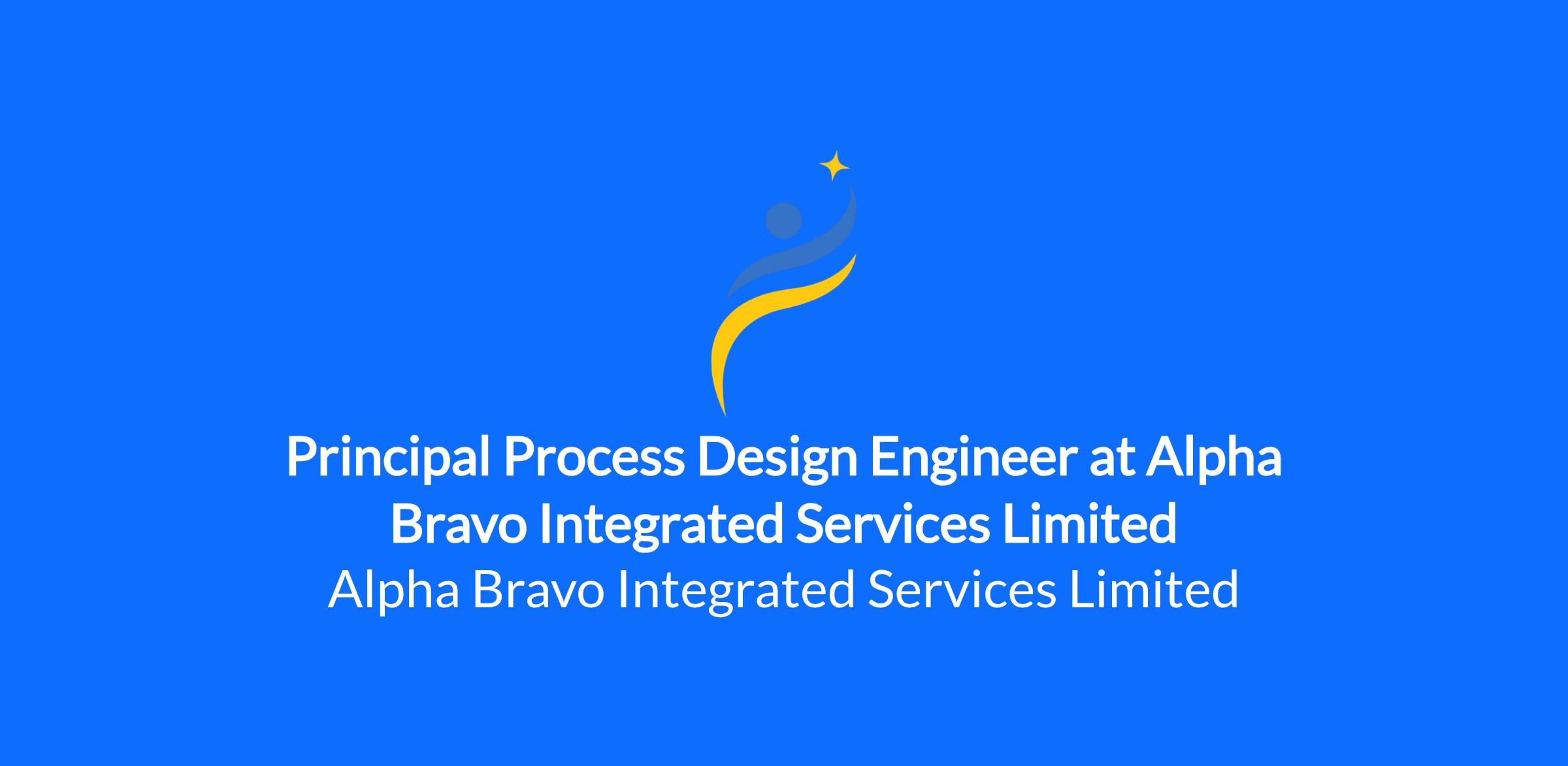 Principal Process Design Engineer at Alpha Bravo Integrated Services Limited

Alpha Bravo Integrated Services Limited